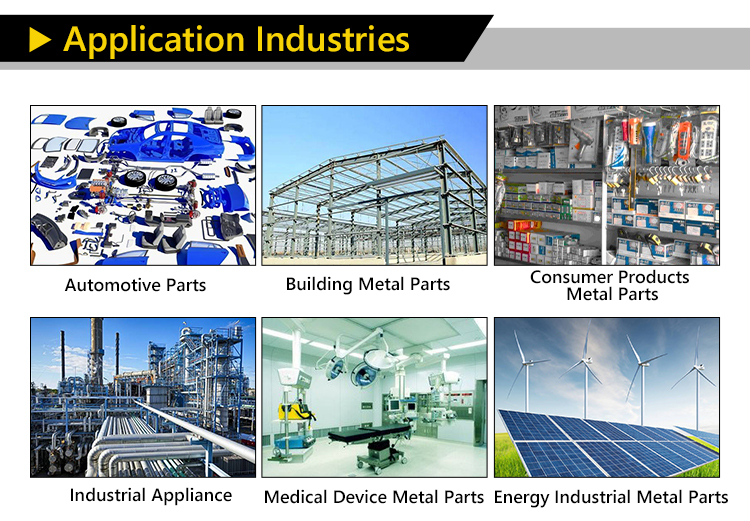 Application Industries

Automotive Parts

Building Metal Parts

Consumer Products Metal Parts

Industrial Appliance

Medical Device Metal Parts

Energy Industrial Metal Parts